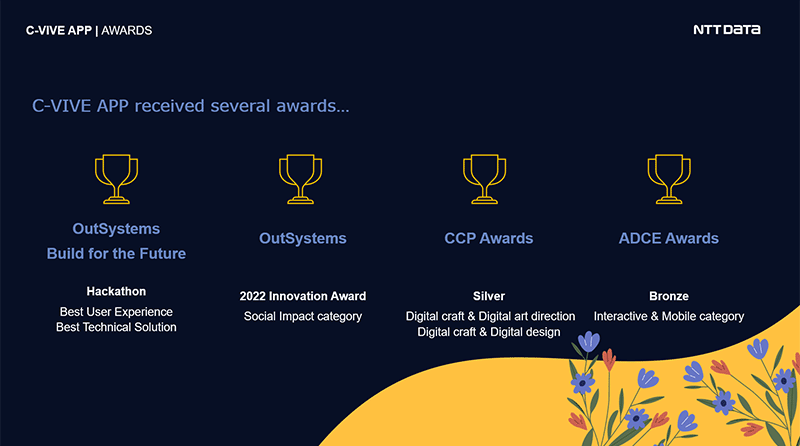 C-VIVE APP | AWARDS

NTT DATA

C-VIVE APP received several awards...

OutSystems
Build for the Future

Hackathon
Best User Experience
Best Technical Solution

OutSystems

2022 Innovation Award
Social Impact category

CCP Awards

Silver
Digital craft & Digital art direction
Digital craft & Digital design

ADCE Awards

Bronze
Interactive & Mobile category